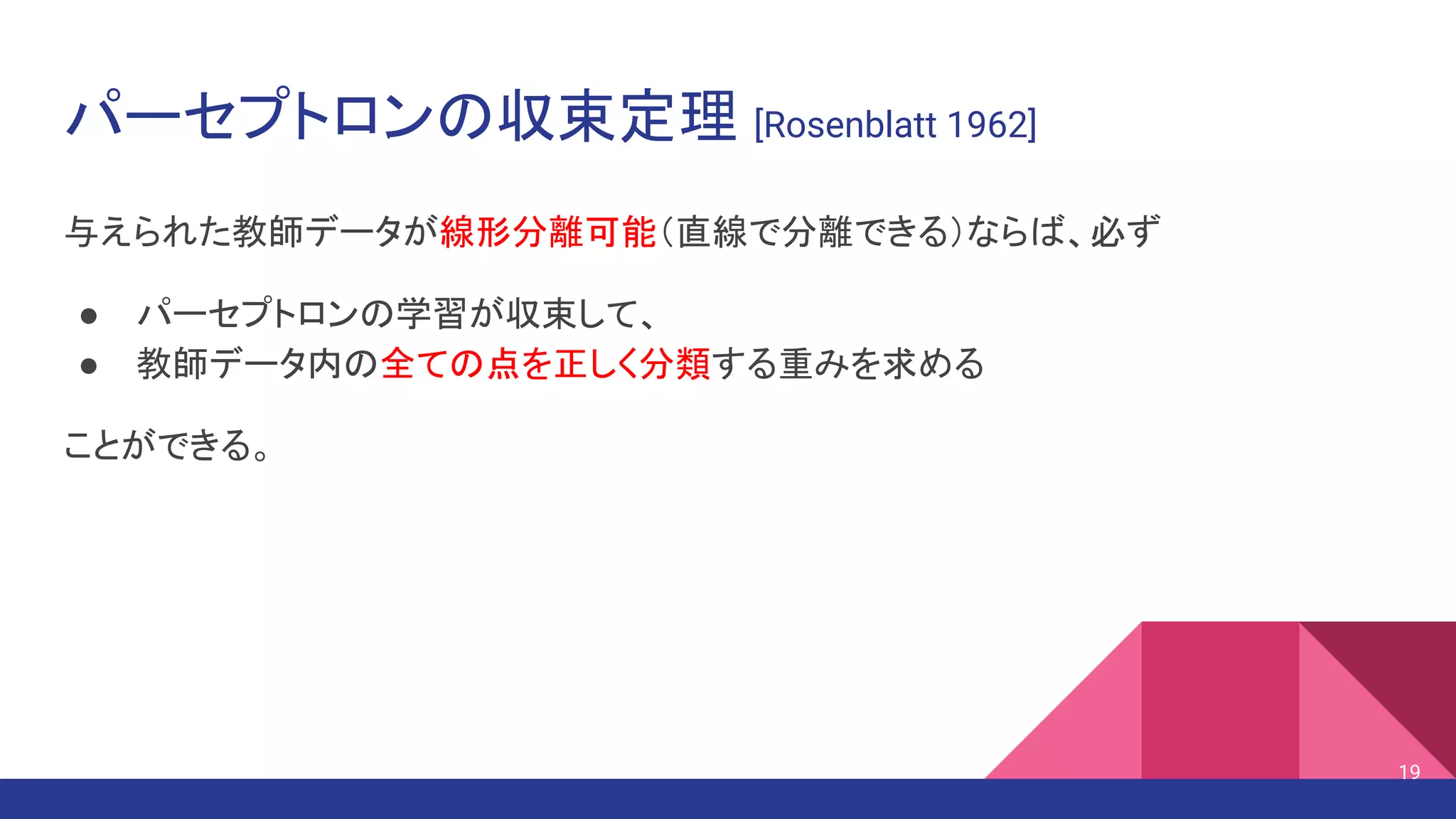 パーセプトロンの収束定理 [Rosenblatt 1962]

与えられた教師データが線形分離可能（直線で分離できる）ならば、必ず

● パーセプトロンの学習が収束して、
● 教師データ内の全ての点を正しく分類する重みを求める

ことができる。

19